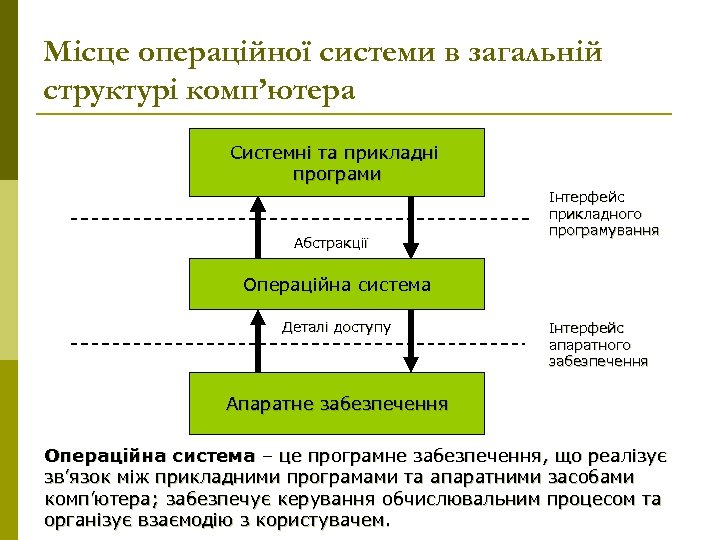 Місце операційної системи в загальній структурі комп’ютера

Системні та прикладні програми

Інтерфейс прикладного програмування

Абстракції

Операційна система

Деталі доступу

Інтерфейс апаратного забезпечення

Апаратне забезпечення

Операційна система – це програмне забезпечення, що реалізує зв’язок між прикладними програмами та апаратними засобами комп’ютера; забезпечує керування обчислювальним процесом та організує взаємодію з користувачем.